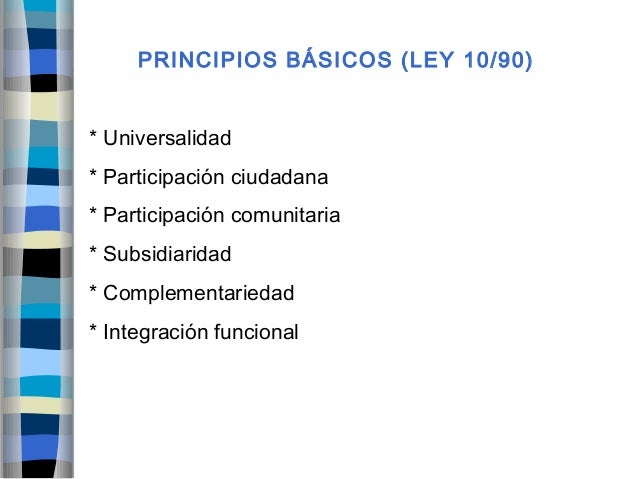 PRINCIPIOS BÁSICOS (LEY 10/90)

* Universalidad

* Participación ciudadana

* Participación comunitaria

* Subsidiaridad

* Complementariedad

* Integración funcional